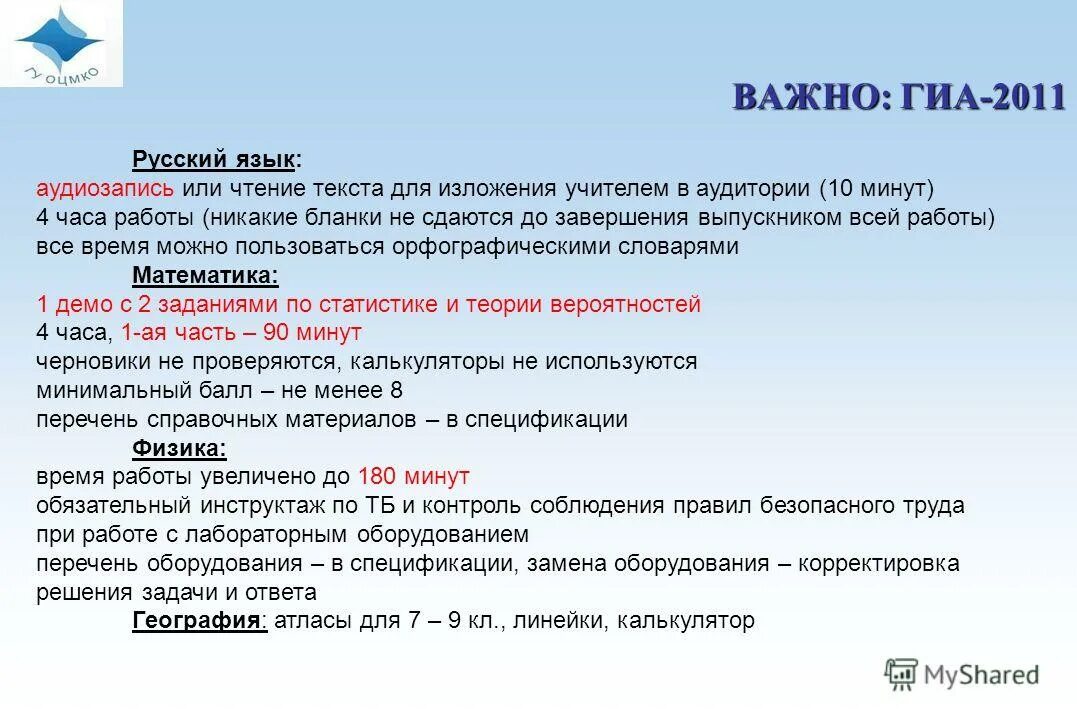 ОЦМКО

ВАЖНО: ГИА-2011

Русский язык:
аудиозапись или чтение текста для изложения учителем в аудитории (10 минут)
4 часа работы (никакие бланки не сдаются до завершения выпускником всей работы)
все время можно пользоваться орфографическими словарями

Математика:
1 демо с 2 заданиями по статистике и теории вероятностей
4 часа, 1-ая часть – 90 минут
черновики не проверяются, калькуляторы не используются
минимальный балл – не менее 8
перечень справочных материалов – в спецификации

Физика:
время работы увеличено до 180 минут
обязательный инструктаж по ТБ и контроль соблюдения правил безопасного труда при работе с лабораторным оборудованием
перечень оборудования – в спецификации, замена оборудования – корректировка решения задачи и ответа

География: атласы для 7 – 9 кл., линейки, калькулятор

MyShared